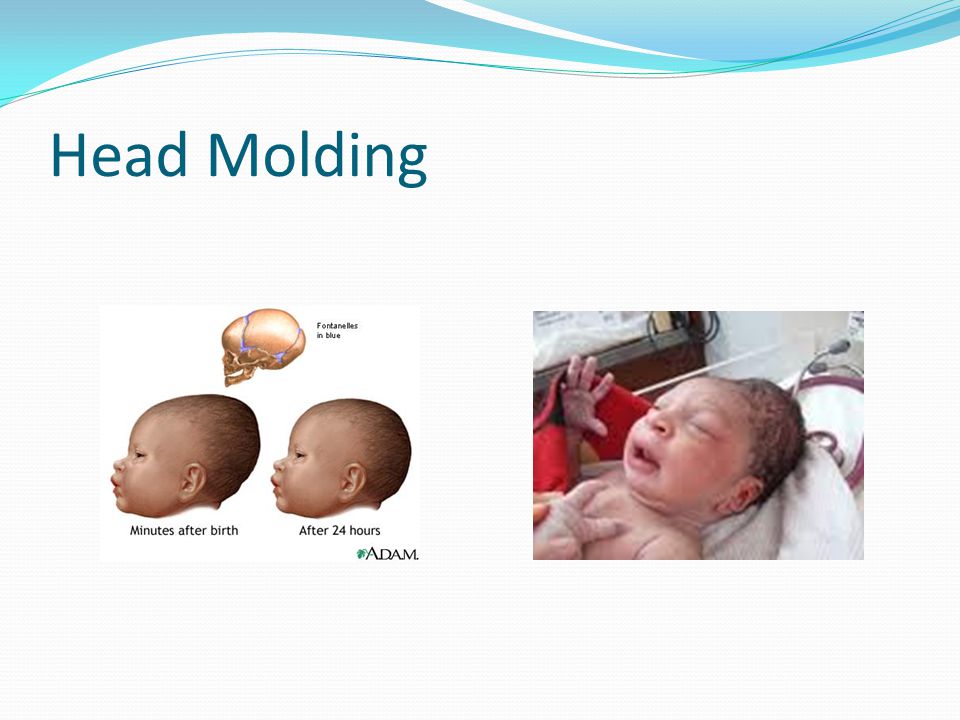 Head Molding

Fontanelles in blue

Minutes after birth

After 24 hours

A.D.A.M.